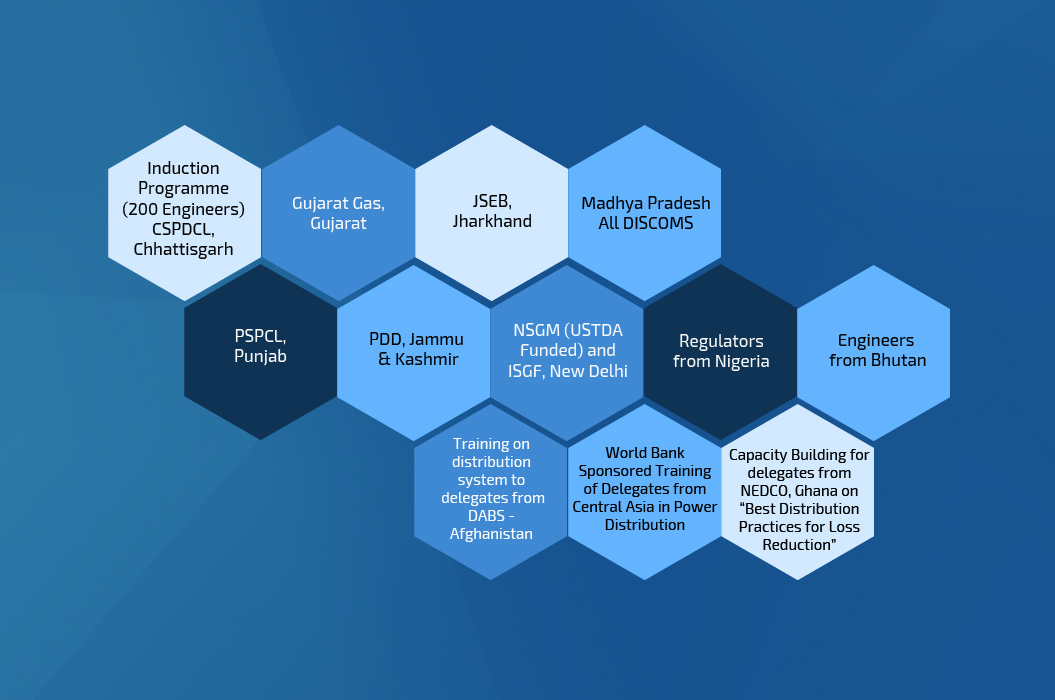 Induction Programme (200 Engineers) CSPDCL, Chhattisgarh

Gujarat Gas, Gujarat

JSEB, Jharkhand

Madhya Pradesh All DISCOMS

PSPCL, Punjab

PDD, Jammu & Kashmir

NSGM (USTDA Funded) and ISGF, New Delhi

Regulators from Nigeria

Engineers from Bhutan

Training on distribution system to delegates from DABS - Afghanistan

World Bank Sponsored Training of Delegates from Central Asia in Power Distribution

Capacity Building for delegates from NEDCO, Ghana on "Best Distribution Practices for Loss Reduction"